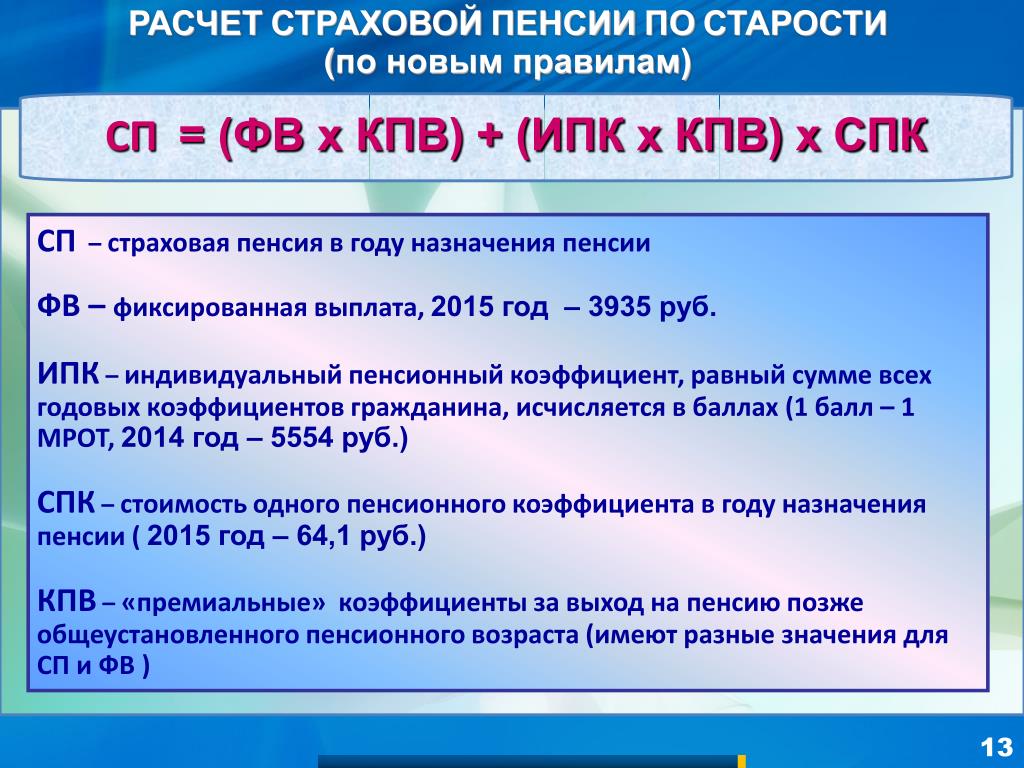 РАСЧЕТ СТРАХОВОЙ ПЕНСИИ ПО СТАРОСТИ
(по новым правилам)

СП = (ФВ х КПВ) + (ИПК х КПВ) х СПК

СП – страховая пенсия в году назначения пенсии

ФВ – фиксированная выплата, 2015 год – 3935 руб.

ИПК – индивидуальный пенсионный коэффициент, равный сумме всех годовых коэффициентов гражданина, исчисляется в баллах (1 балл – 1 МРОТ, 2014 год – 5554 руб.)

СПК – стоимость одного пенсионного коэффициента в году назначения пенсии ( 2015 год – 64,1 руб.)

КПВ – «премиальные» коэффициенты за выход на пенсию позже общеустановленного пенсионного возраста (имеют разные значения для СП и ФВ )

13